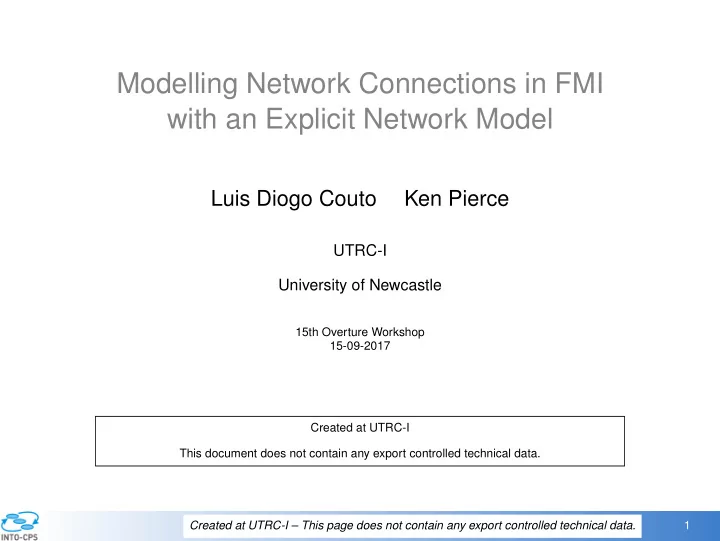 Modelling Network Connections in FMI with an Explicit Network Model

Luis Diogo Couto    Ken Pierce

UTRC-I

University of Newcastle

15th Overture Workshop
15-09-2017

Created at UTRC-I

This document does not contain any export controlled technical data.

INTO-CPS

Created at UTRC-I – This page does not contain any export controlled technical data.

1